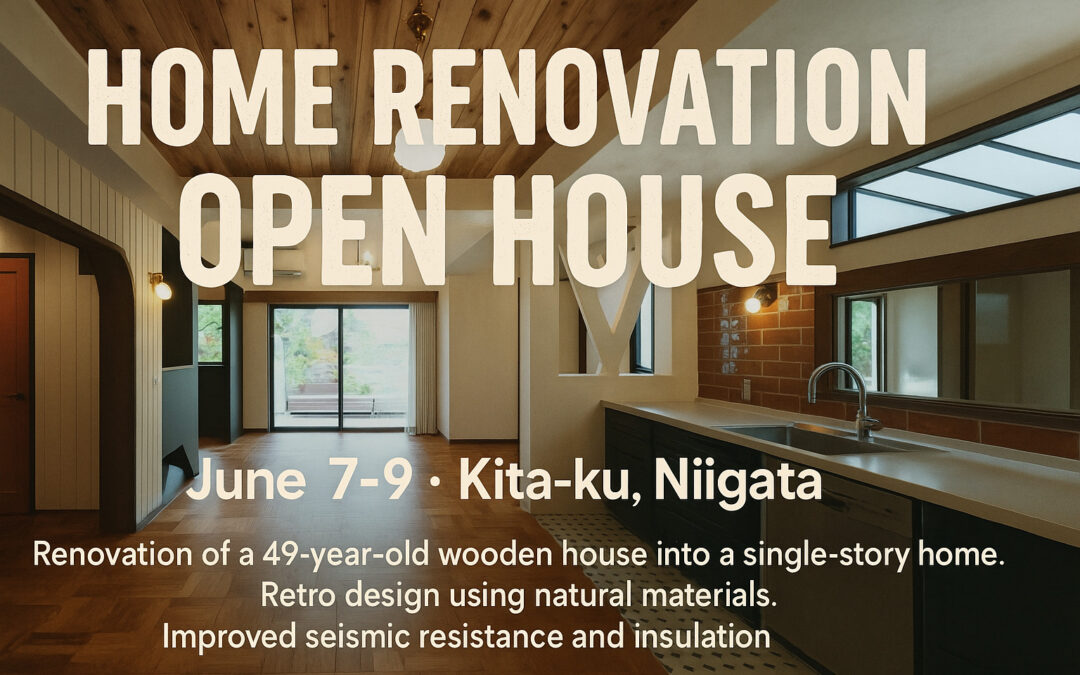 HOME RENOVATION OPEN HOUSE

June 7-9 · Kita-ku, Niigata

Renovation of a 49-year-old wooden house into a single-story home.
Retro design using natural materials.
Improved seismic resistance and insulation